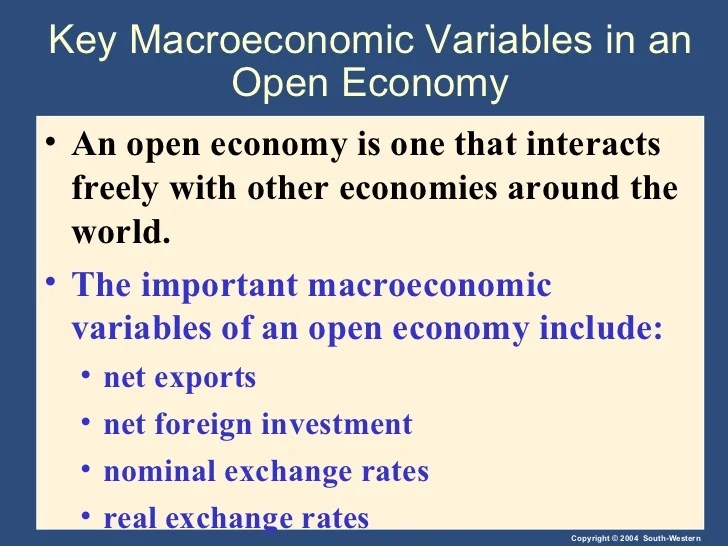 Key Macroeconomic Variables in an Open Economy

• An open economy is one that interacts freely with other economies around the world.

• The important macroeconomic variables of an open economy include:

• net exports
• net foreign investment
• nominal exchange rates
• real exchange rates

Copyright © 2004 South-Western